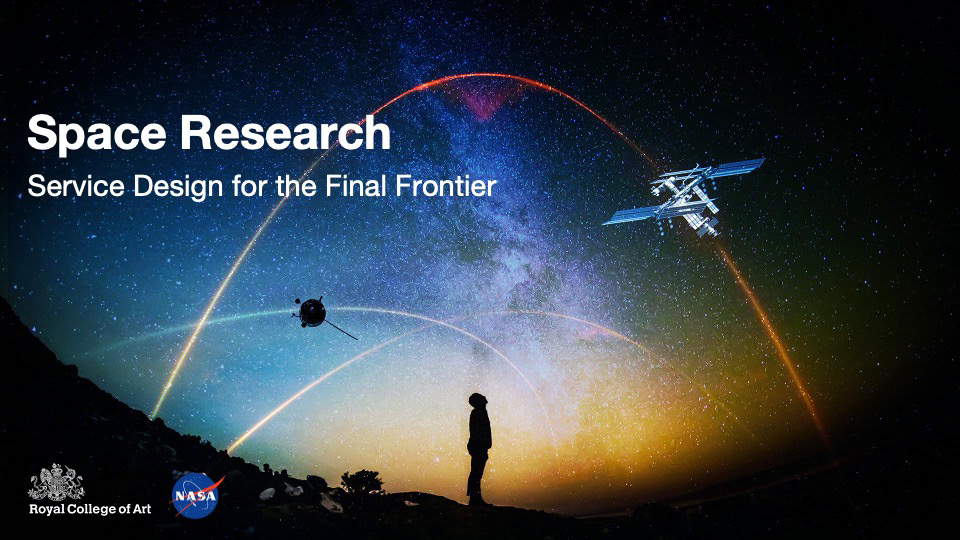 Space Research

Service Design for the Final Frontier

Royal College of Art

NASA